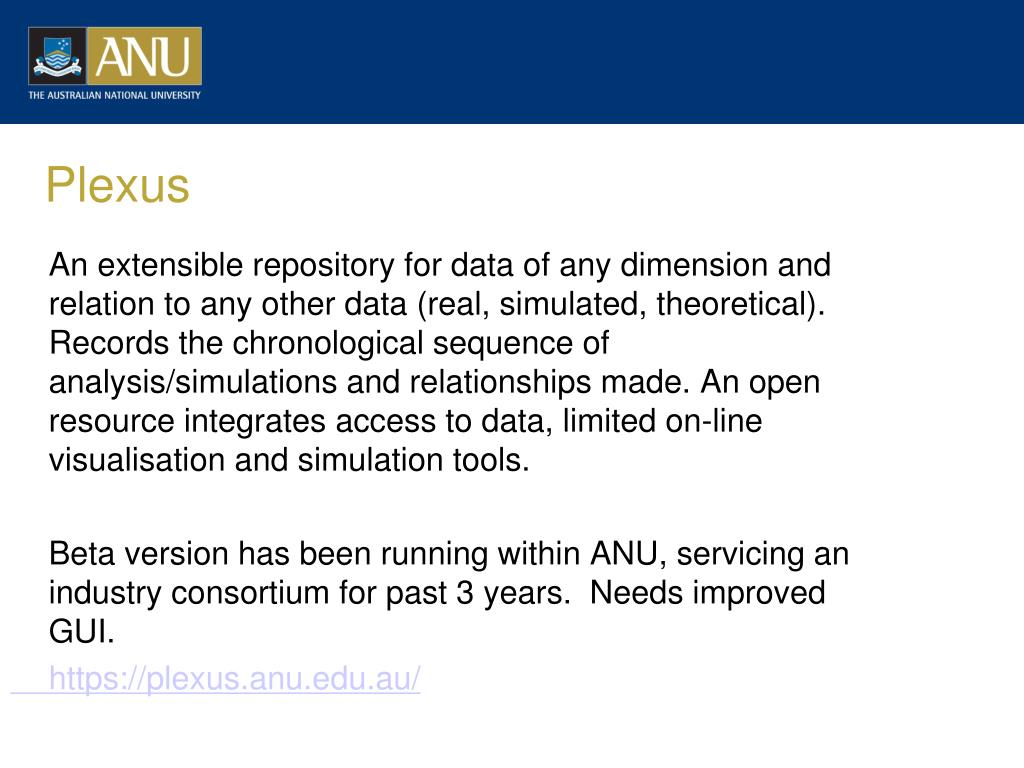 ANU
THE AUSTRALIAN NATIONAL UNIVERSITY

Plexus

An extensible repository for data of any dimension and relation to any other data (real, simulated, theoretical). Records the chronological sequence of analysis/simulations and relationships made. An open resource integrates access to data, limited on-line visualisation and simulation tools.

Beta version has been running within ANU, servicing an industry consortium for past 3 years. Needs improved GUI.

https://plexus.anu.edu.au/